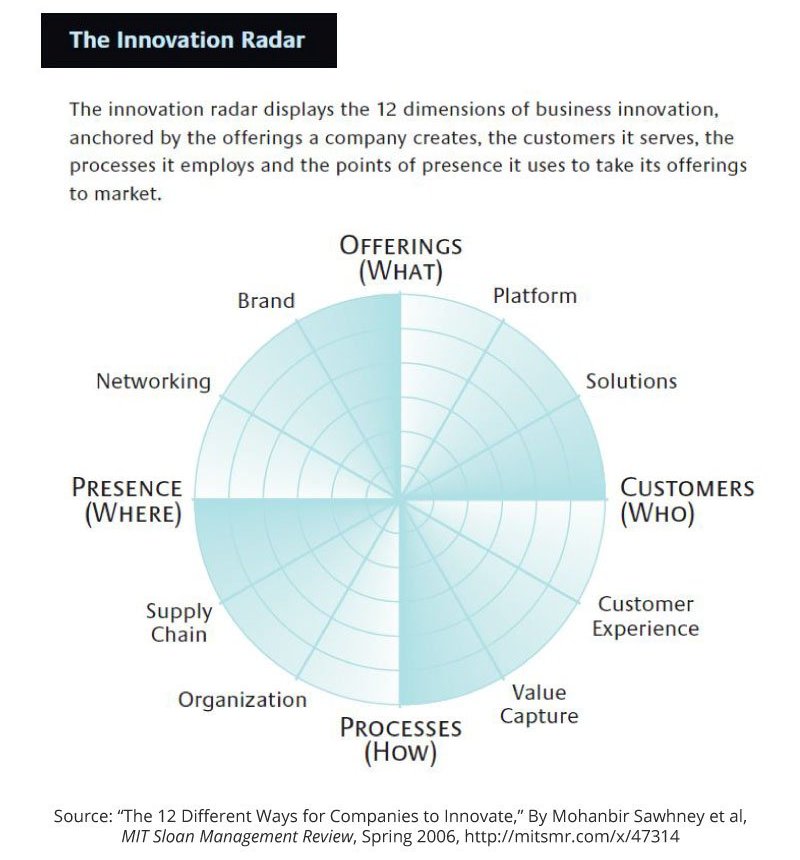 The Innovation Radar

The innovation radar displays the 12 dimensions of business innovation, anchored by the offerings a company creates, the customers it serves, the processes it employs and the points of presence it uses to take its offerings to market.

OFFERINGS (WHAT)

Platform

Solutions

CUSTOMERS (WHO)

Customer Experience

Value Capture

PROCESSES (HOW)

Organization

Supply Chain

PRESENCE (WHERE)

Networking

Brand

Source: "The 12 Different Ways for Companies to Innovate," By Mohanbir Sawhney et al, MIT Sloan Management Review, Spring 2006, http://mitsmr.com/x/47314